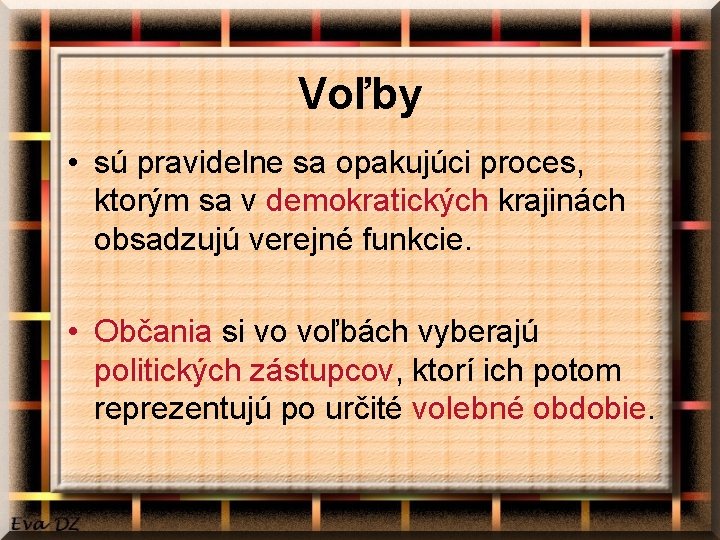 Voľby

• sú pravidelne sa opakujúci proces, ktorým sa v demokratických krajinách obsadzujú verejné funkcie.

• Občania si vo voľbách vyberajú politických zástupcov, ktorí ich potom reprezentujú po určité volebné obdobie.

Eva DZ